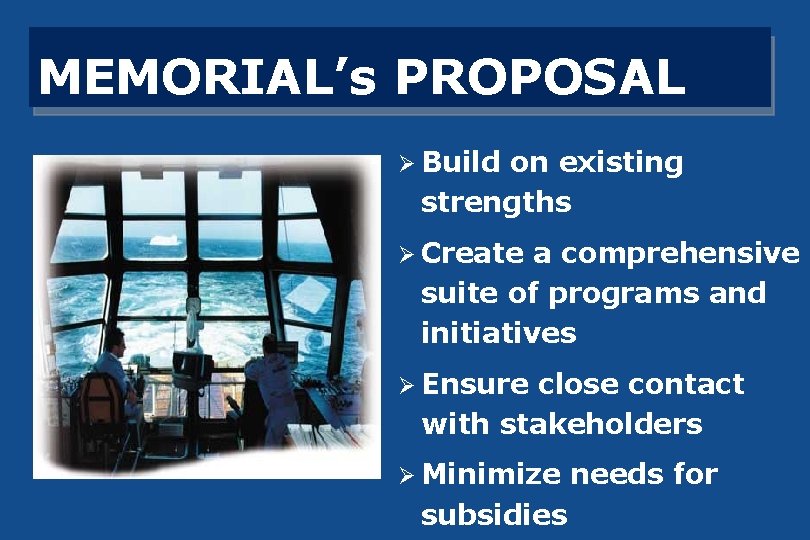 MEMORIAL's PROPOSAL

➢ Build on existing strengths

➢ Create a comprehensive suite of programs and initiatives

➢ Ensure close contact with stakeholders

➢ Minimize needs for subsidies